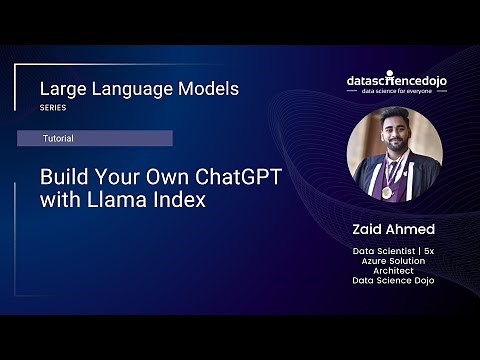 Large Language Models
SERIES

Tutorial

Build Your Own ChatGPT with Llama Index

datasciencedojo
data science for everyone

Zaid Ahmed

Data Scientist | 5x Azure Solution Architect
Data Science Dojo